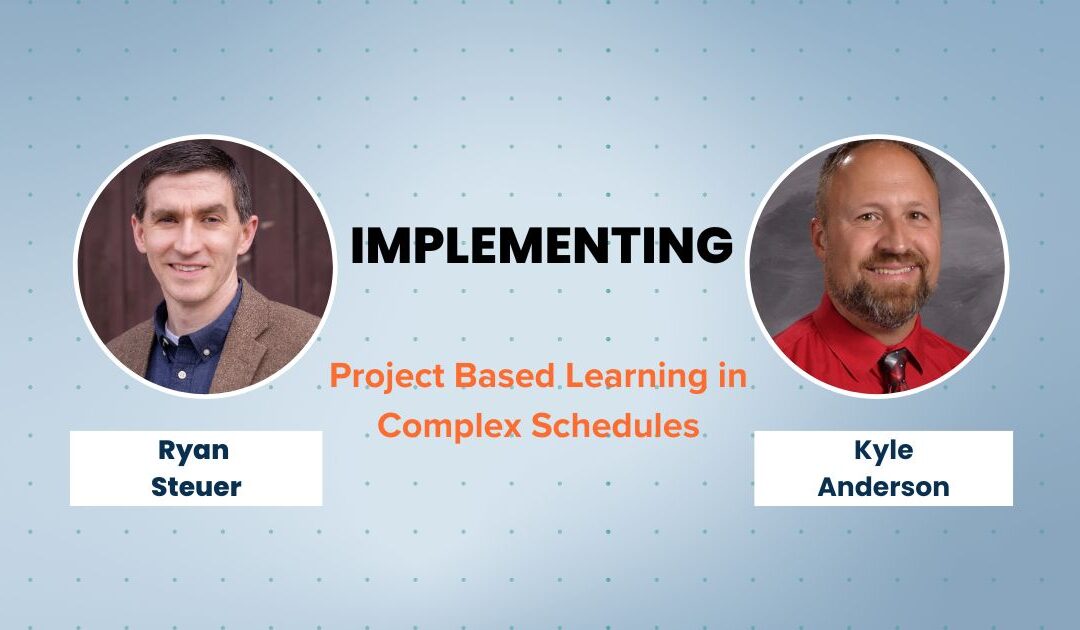 IMPLEMENTING

Project Based Learning in Complex Schedules

Ryan Steuer

Kyle Anderson